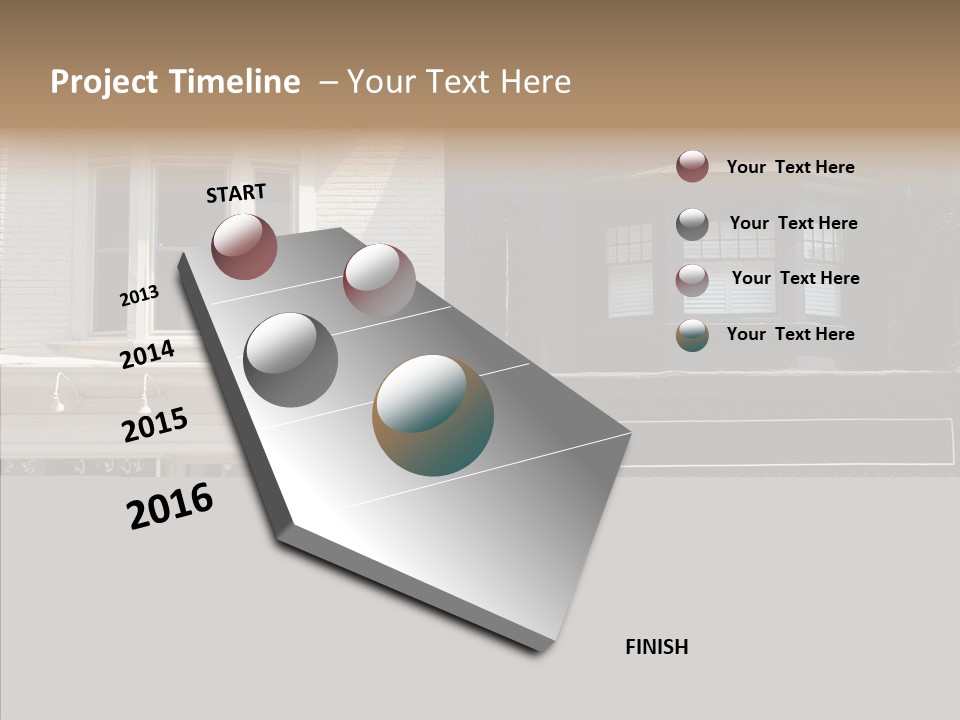 Project Timeline – Your Text Here

START

2013

2014

2015

2016

FINISH

Your Text Here

Your Text Here

Your Text Here

Your Text Here